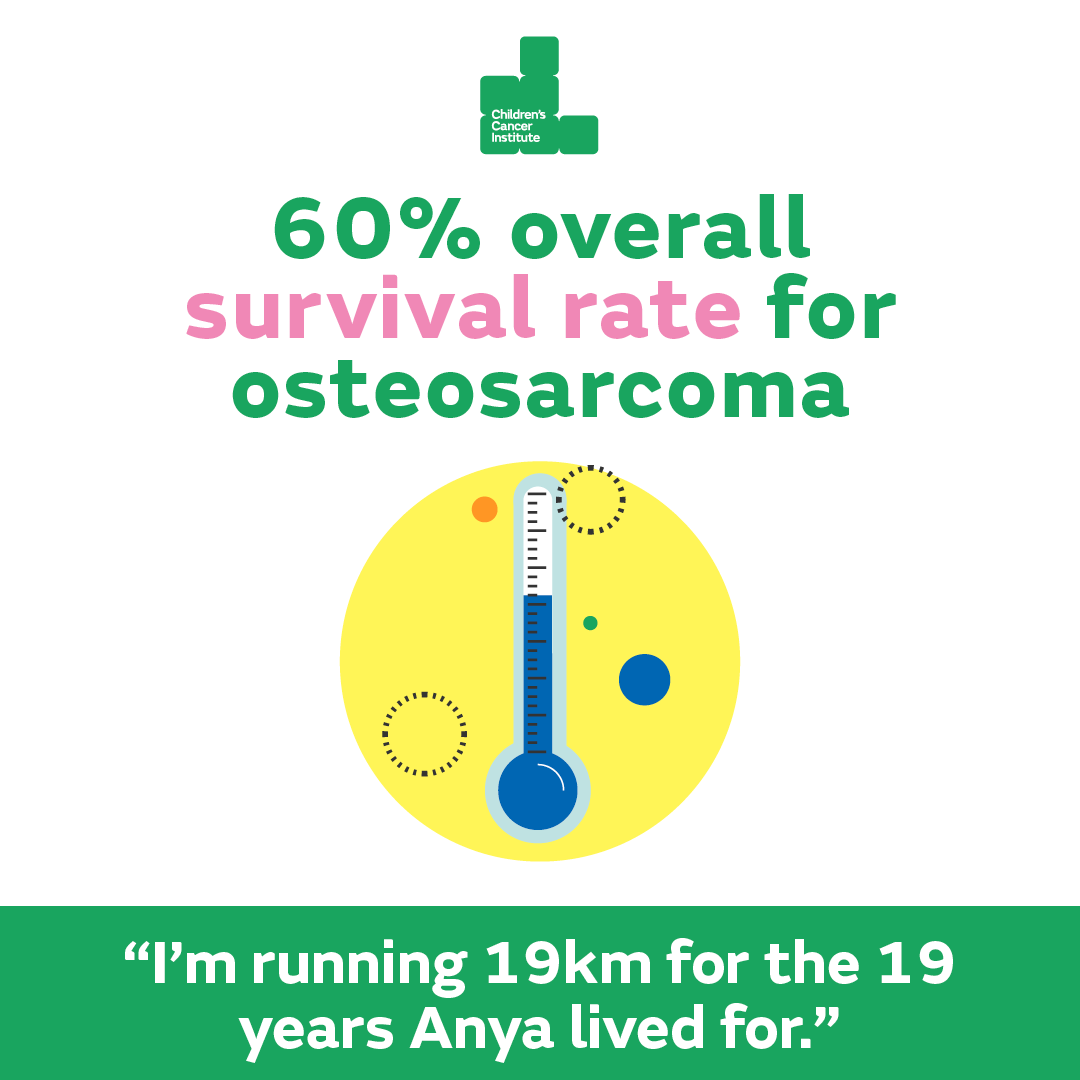 Children's Cancer Institute

60% overall survival rate for osteosarcoma

“I’m running 19km for the 19 years Anya lived for.”